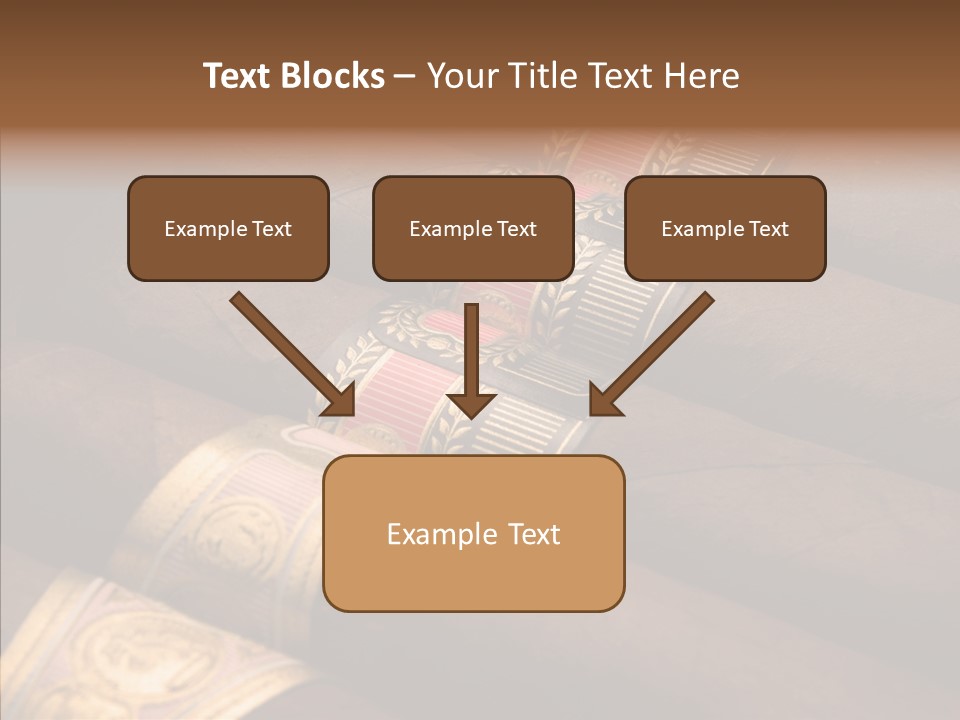 Text Blocks – Your Title Text Here

Example Text

Example Text

Example Text

Example Text